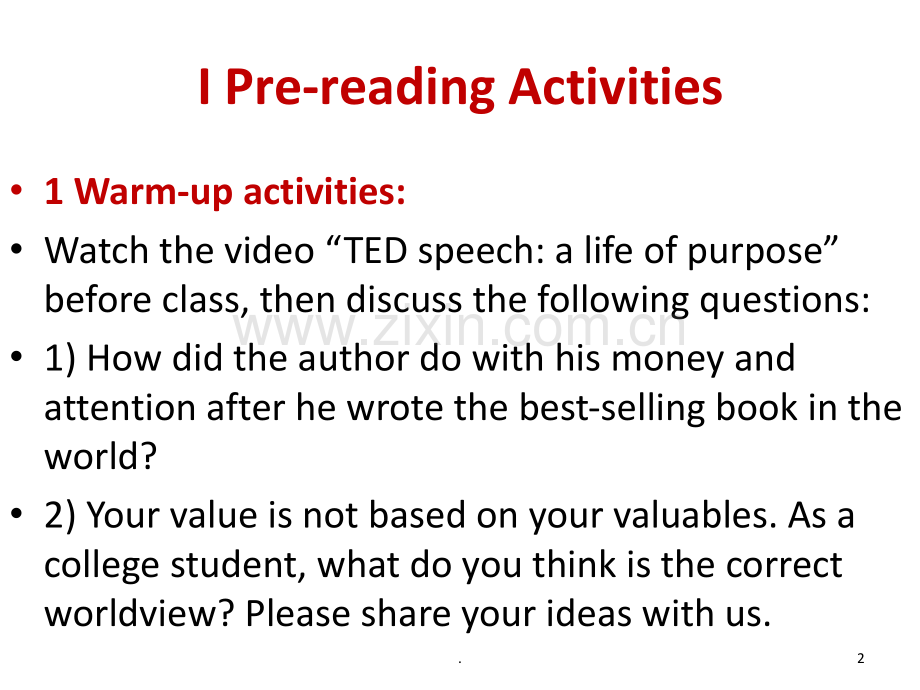 I Pre-reading Activities

• 1 Warm-up activities:

• Watch the video “TED speech: a life of purpose” before class, then discuss the following questions:

www.zixin.com.cn

• 1) How did the author do with his money and attention after he wrote the best-selling book in the world?

• 2) Your value is not based on your valuables. As a college student, what do you think is the correct worldview? Please share your ideas with us.

.

2